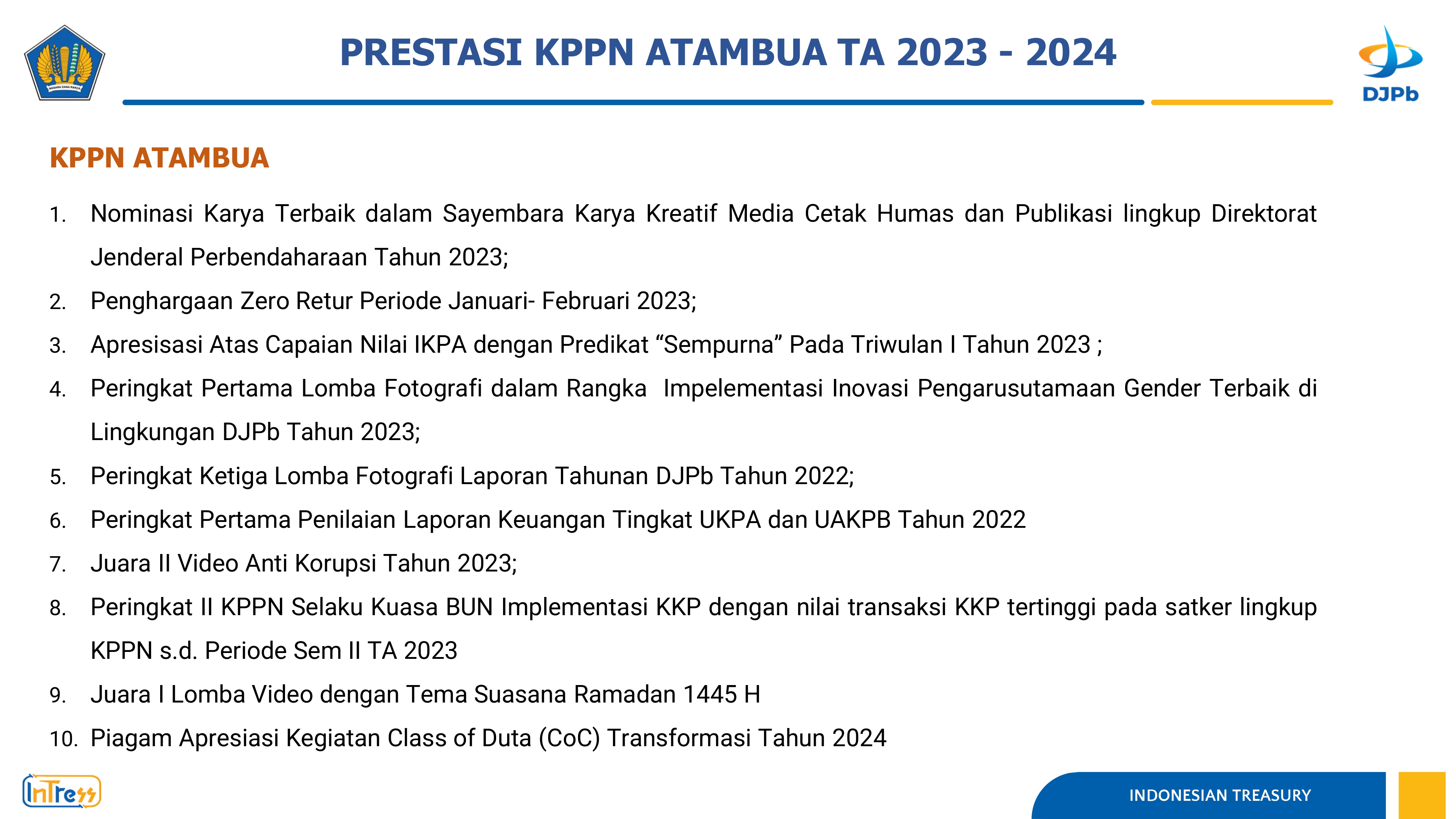 NAGARA DANA RAKCA

PRESTASI KPPN ATAMBUA TA 2023 - 2024

DJPb

KPPN ATAMBUA

1. Nominasi Karya Terbaik dalam Sayembara Karya Kreatif Media Cetak Humas dan Publikasi lingkup Direktorat Jenderal Perbendaharaan Tahun 2023;
2. Penghargaan Zero Retur Periode Januari- Februari 2023;
3. Apresisasi Atas Capaian Nilai IKPA dengan Predikat “Sempurna” Pada Triwulan I Tahun 2023 ;
4. Peringkat Pertama Lomba Fotografi dalam Rangka Impelementasi Inovasi Pengarusutamaan Gender Terbaik di Lingkungan DJPb Tahun 2023;
5. Peringkat Ketiga Lomba Fotografi Laporan Tahunan DJPb Tahun 2022;
6. Peringkat Pertama Penilaian Laporan Keuangan Tingkat UKPA dan UAKPB Tahun 2022
7. Juara II Video Anti Korupsi Tahun 2023;
8. Peringkat II KPPN Selaku Kuasa BUN Implementasi KKP dengan nilai transaksi KKP tertinggi pada satker lingkup KPPN s.d. Periode Sem II TA 2023
9. Juara I Lomba Video dengan Tema Suasana Ramadan 1445 H
10. Piagam Apresiasi Kegiatan Class of Duta (CoC) Transformasi Tahun 2024

InTress

INDONESIAN TREASURY